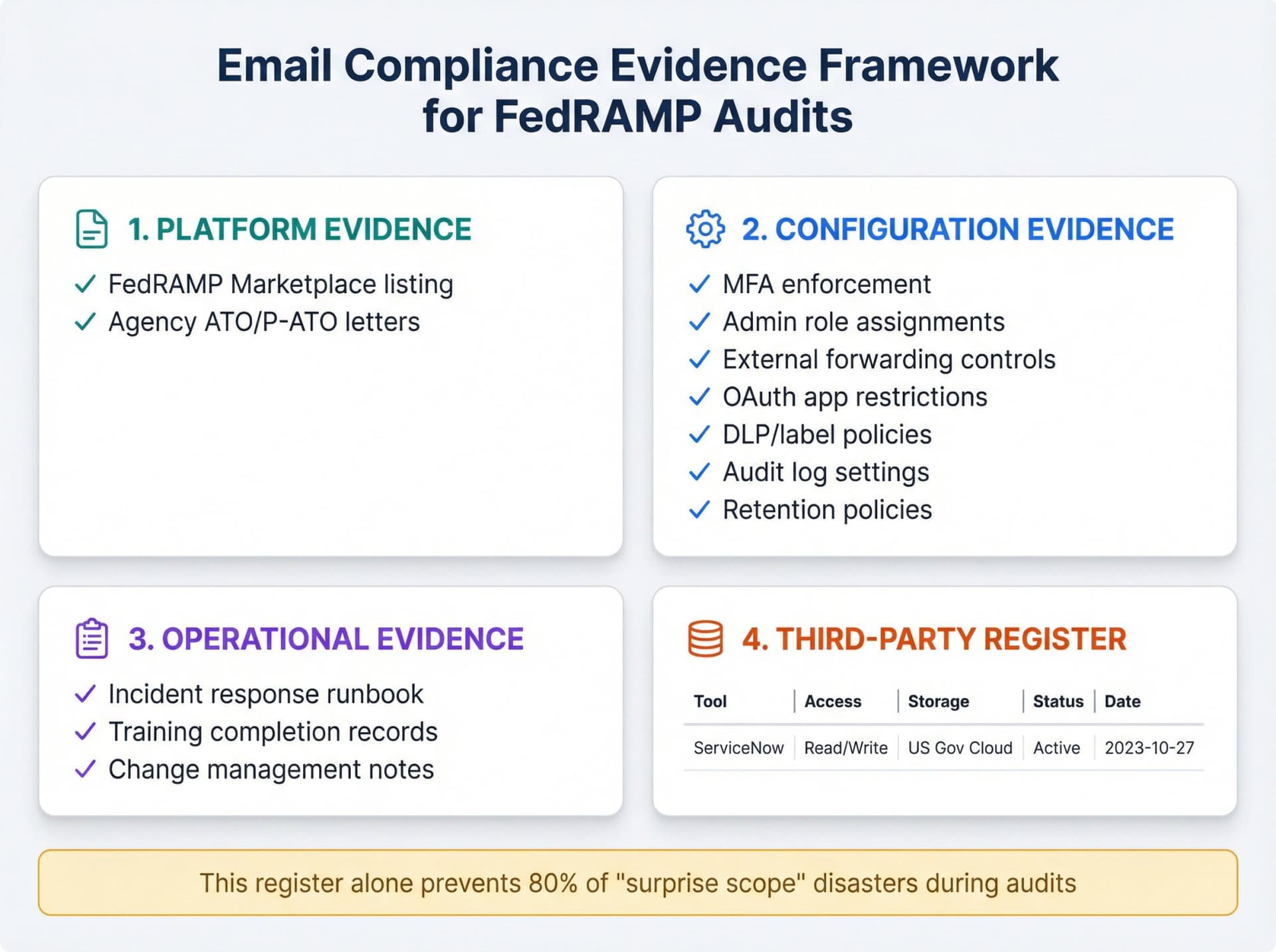 Email Compliance Evidence Framework for FedRAMP Audits

1. PLATFORM EVIDENCE

✓ FedRAMP Marketplace listing
✓ Agency ATO/P-ATO letters

2. CONFIGURATION EVIDENCE

✓ MFA enforcement
✓ Admin role assignments
✓ External forwarding controls
✓ OAuth app restrictions
✓ DLP/label policies
✓ Audit log settings
✓ Retention policies

3. OPERATIONAL EVIDENCE

✓ Incident response runbook
✓ Training completion records
✓ Change management notes

4. THIRD-PARTY REGISTER

| Tool | Access | Storage | Status | Date |
|---|---|---|---|---|
| ServiceNow | Read/Write | US Gov Cloud | Active | 2023-10-27 |

This register alone prevents 80% of "surprise scope" disasters during audits